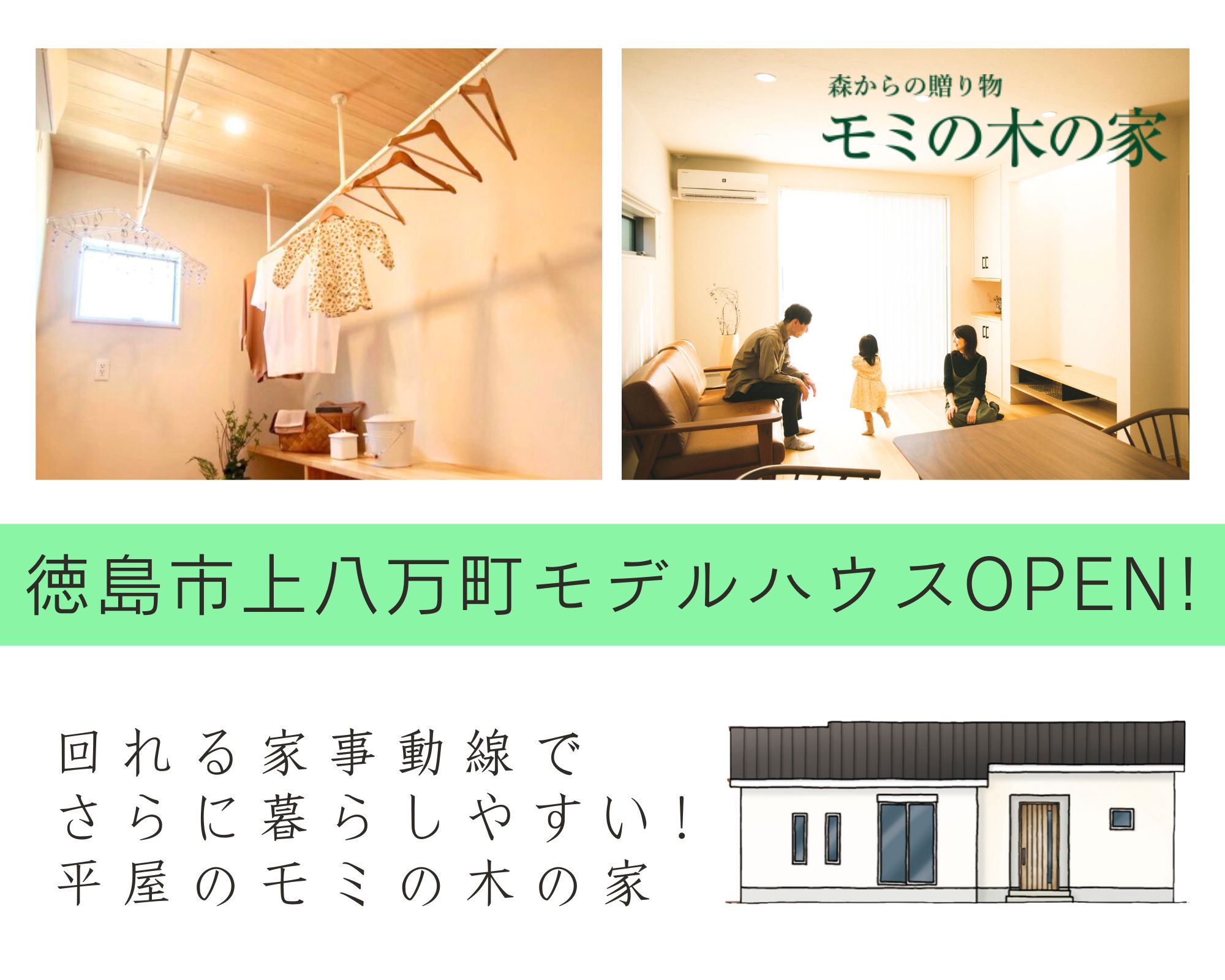 森からの贈り物
モミの木の家

徳島市上八万町モデルハウスOPEN!

回れる家事動線で
さらに暮らしやすい!
平屋のモミの木の家